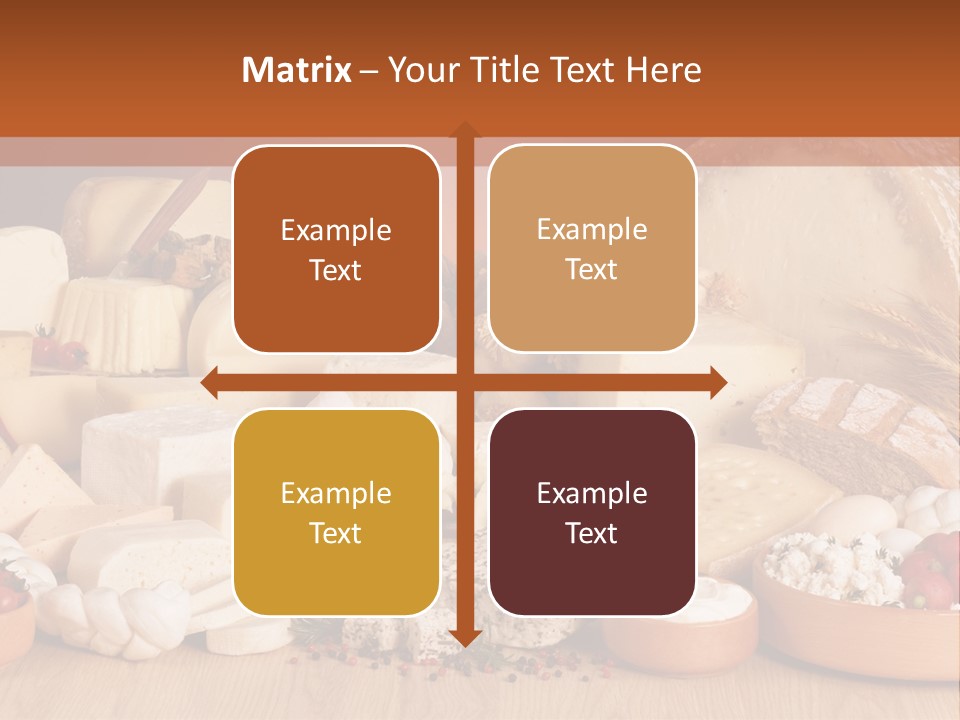 Matrix – Your Title Text Here

Example Text

Example Text

Example Text

Example Text